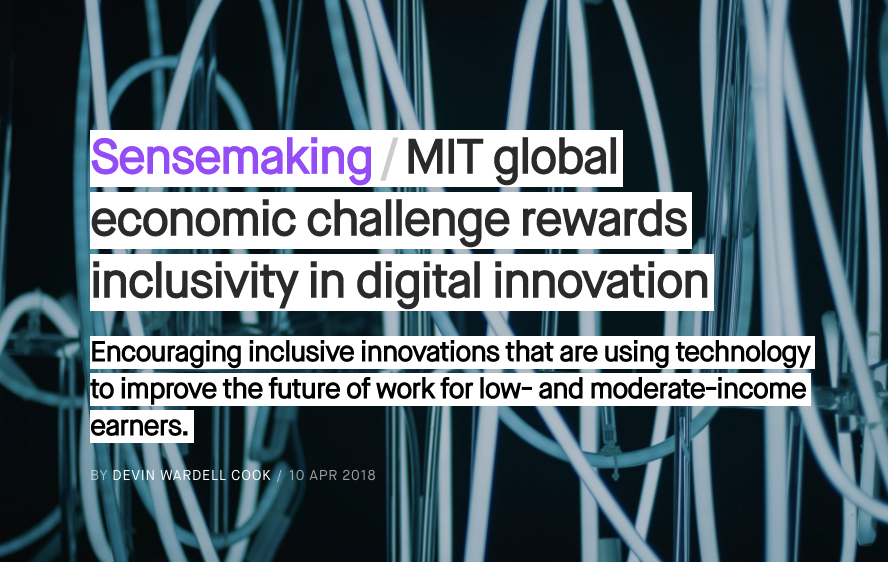 Sensemaking / MIT global economic challenge rewards inclusivity in digital innovation

Encouraging inclusive innovations that are using technology to improve the future of work for low- and moderate-income earners.

BY DEVIN WARDELL COOK / 10 APR 2018